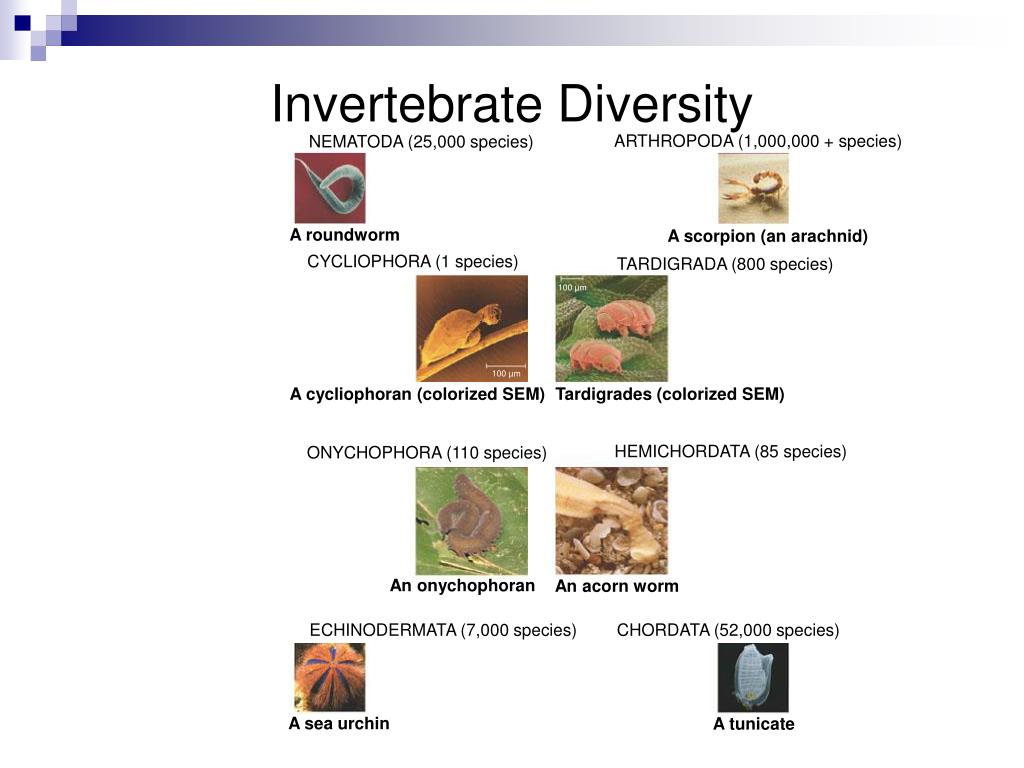 Invertebrate Diversity

NEMATODA (25,000 species)

A roundworm

ARTHROPODA (1,000,000 + species)

A scorpion (an arachnid)

CYCLIOPHORA (1 species)

100 µm

A cycliophoran (colorized SEM)

TARDIGRADA (800 species)

100 µm

Tardigrades (colorized SEM)

ONYCHOPHORA (110 species)

An onychophoran

HEMICHORDATA (85 species)

An acorn worm

ECHINODERMATA (7,000 species)

A sea urchin

CHORDATA (52,000 species)

A tunicate